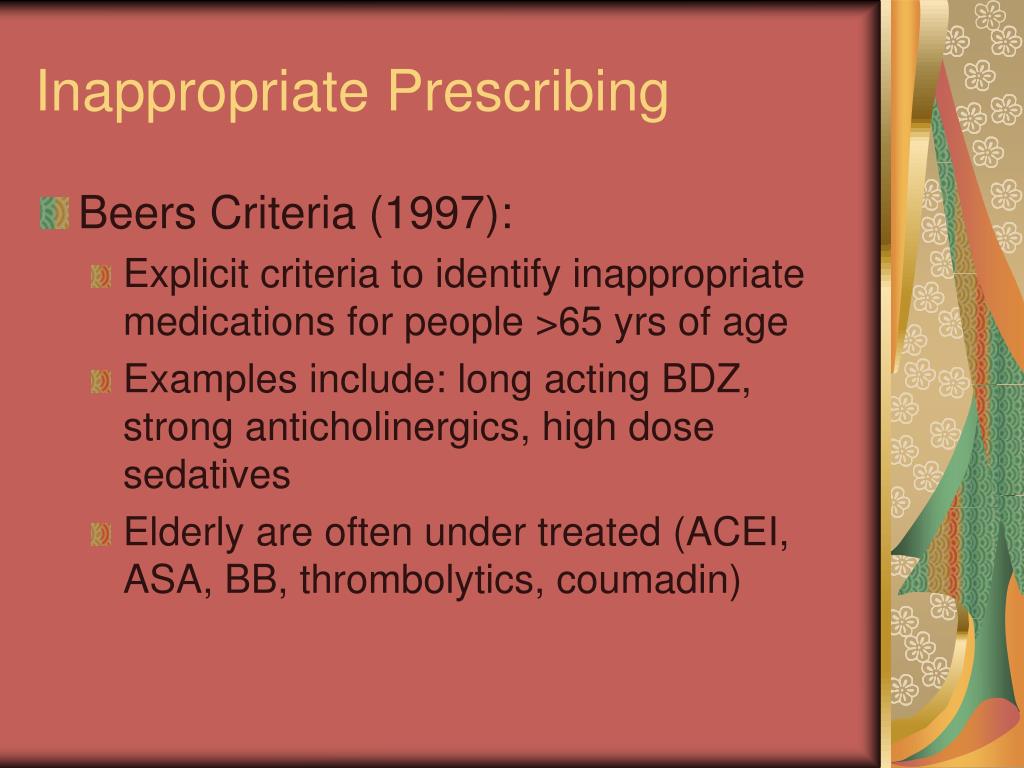 Inappropriate Prescribing

Beers Criteria (1997):

Explicit criteria to identify inappropriate medications for people >65 yrs of age

Examples include: long acting BDZ, strong anticholinergics, high dose sedatives

Elderly are often under treated (ACEI, ASA, BB, thrombolytics, coumadin)